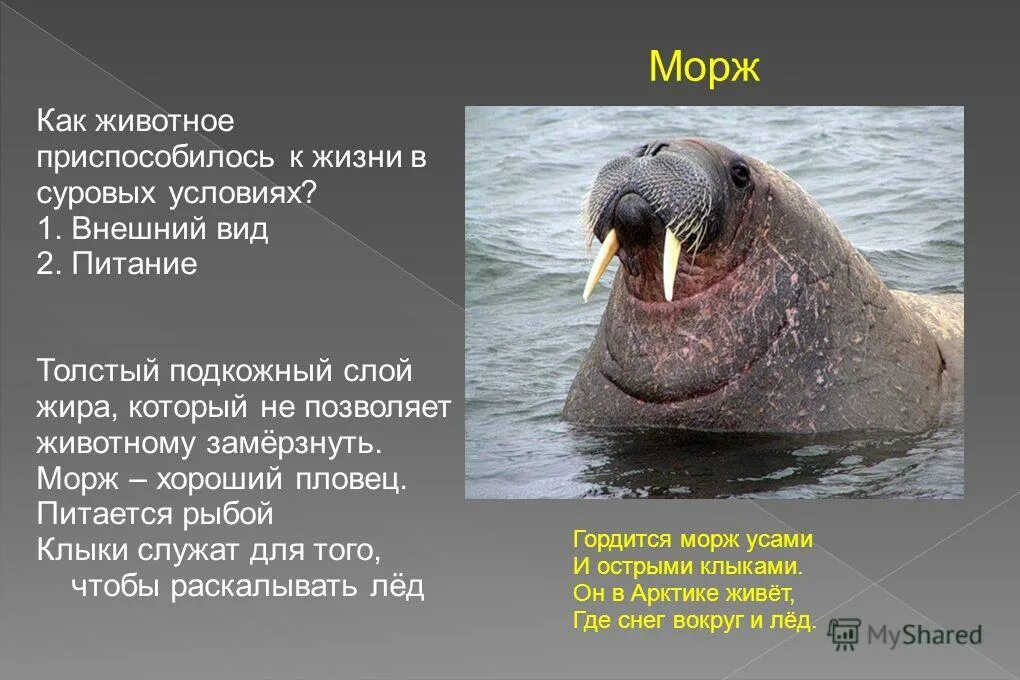 Морж

Как животное приспособилось к жизни в суровых условиях?
1. Внешний вид
2. Питание

Толстый подкожный слой жира, который не позволяет животному замёрзнуть.
Морж – хороший пловец.
Питается рыбой
Клыки служат для того, чтобы раскалывать лёд

Гордится морж усами
И острыми клыками.
Он в Арктике живёт,
Где снег вокруг и лёд.

MyShared